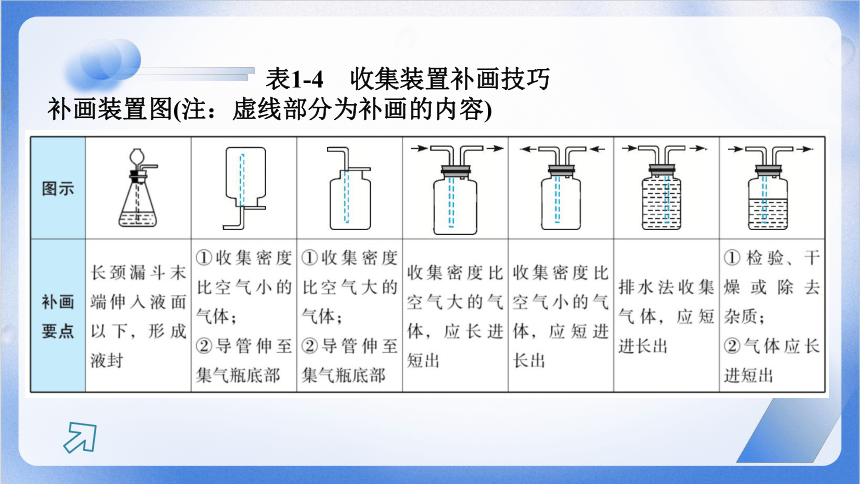 表1-4　收集装置补画技巧

补画装置图(注：虚线部分为补画的内容)

| 图示 | | | | | | | |
|---|---|---|---|---|---|---|---|
| 补画要点 | 长颈漏斗末端伸入液面以下，形成液封 | ①收集密度比空气小的气体；②导管伸至集气瓶底部 | ①收集密度比空气大的气体；②导管伸至集气瓶底部 | 收集密度比空气大的气体，应长进短出 | 收集密度比空气小的气体，应短进长出 | 排水法收集气体，应短进长出 | ①检验、干燥或除去杂质；②气体应长进短出 |